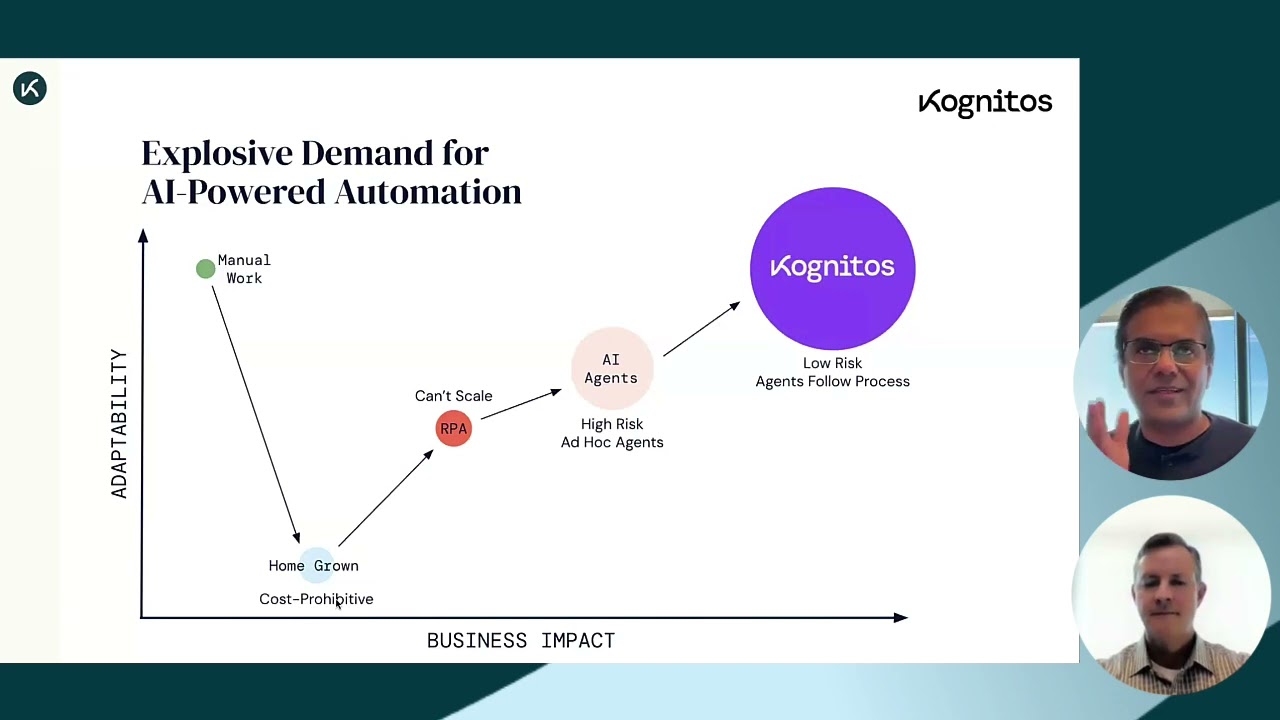 Kognitos

Explosive Demand for AI-Powered Automation

ADAPTABILITY

Manual Work

Home Grown

Cost-Prohibitive

Can't Scale

RPA

AI Agents

High Risk
Ad Hoc Agents

Kognitos

Low Risk
Agents Follow Process

BUSINESS IMPACT